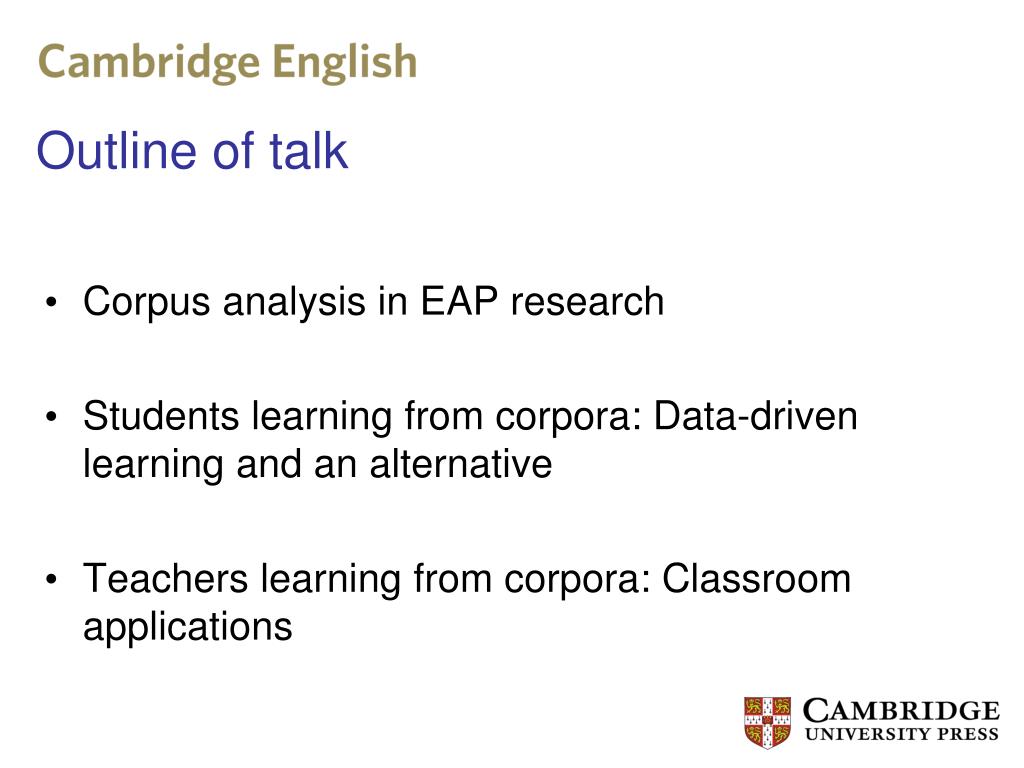 Cambridge English

Outline of talk

• Corpus analysis in EAP research

• Students learning from corpora: Data-driven learning and an alternative

• Teachers learning from corpora: Classroom applications

CAMBRIDGE
UNIVERSITY PRESS